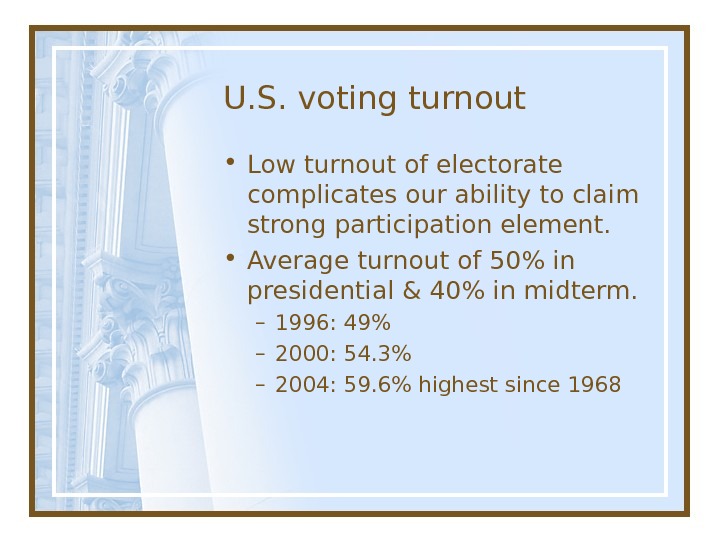 U.S. voting turnout

• Low turnout of electorate complicates our ability to claim strong participation element.

• Average turnout of 50% in presidential & 40% in midterm.
– 1996: 49%
– 2000: 54.3%
– 2004: 59.6% highest since 1968